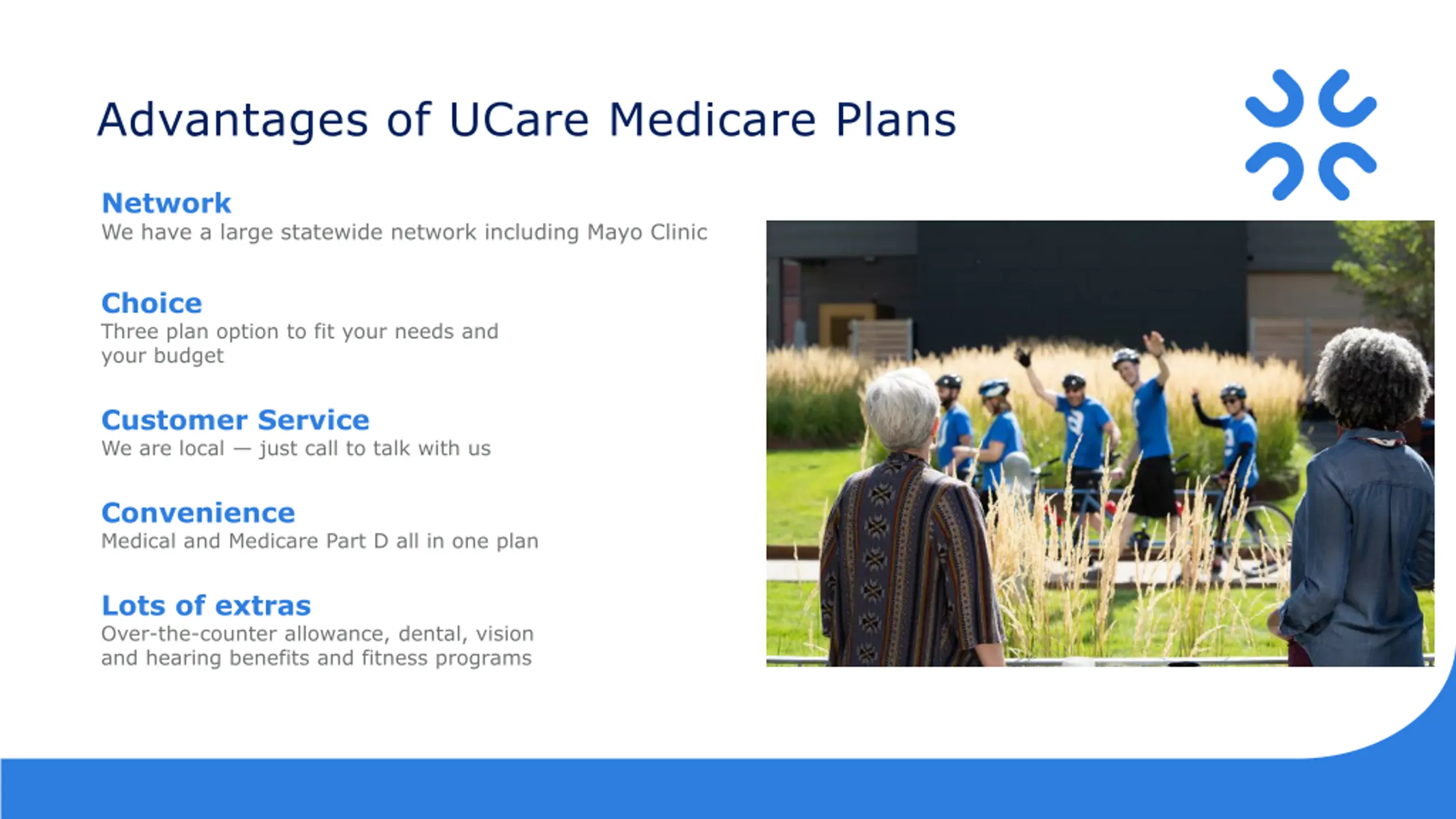 Advantages of UCare Medicare Plans

Network
We have a large statewide network including Mayo Clinic

Choice
Three plan option to fit your needs and your budget

Customer Service
We are local — just call to talk with us

Convenience
Medical and Medicare Part D all in one plan

Lots of extras
Over-the-counter allowance, dental, vision and hearing benefits and fitness programs